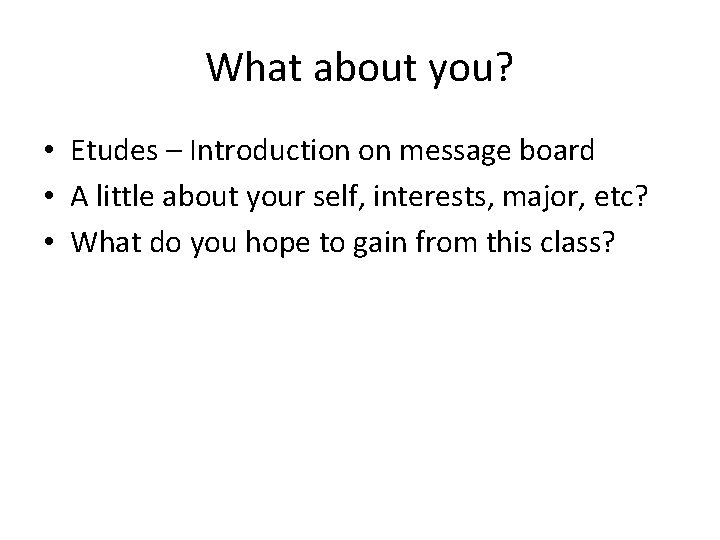 What about you?

• Etudes – Introduction on message board
• A little about your self, interests, major, etc?
• What do you hope to gain from this class?